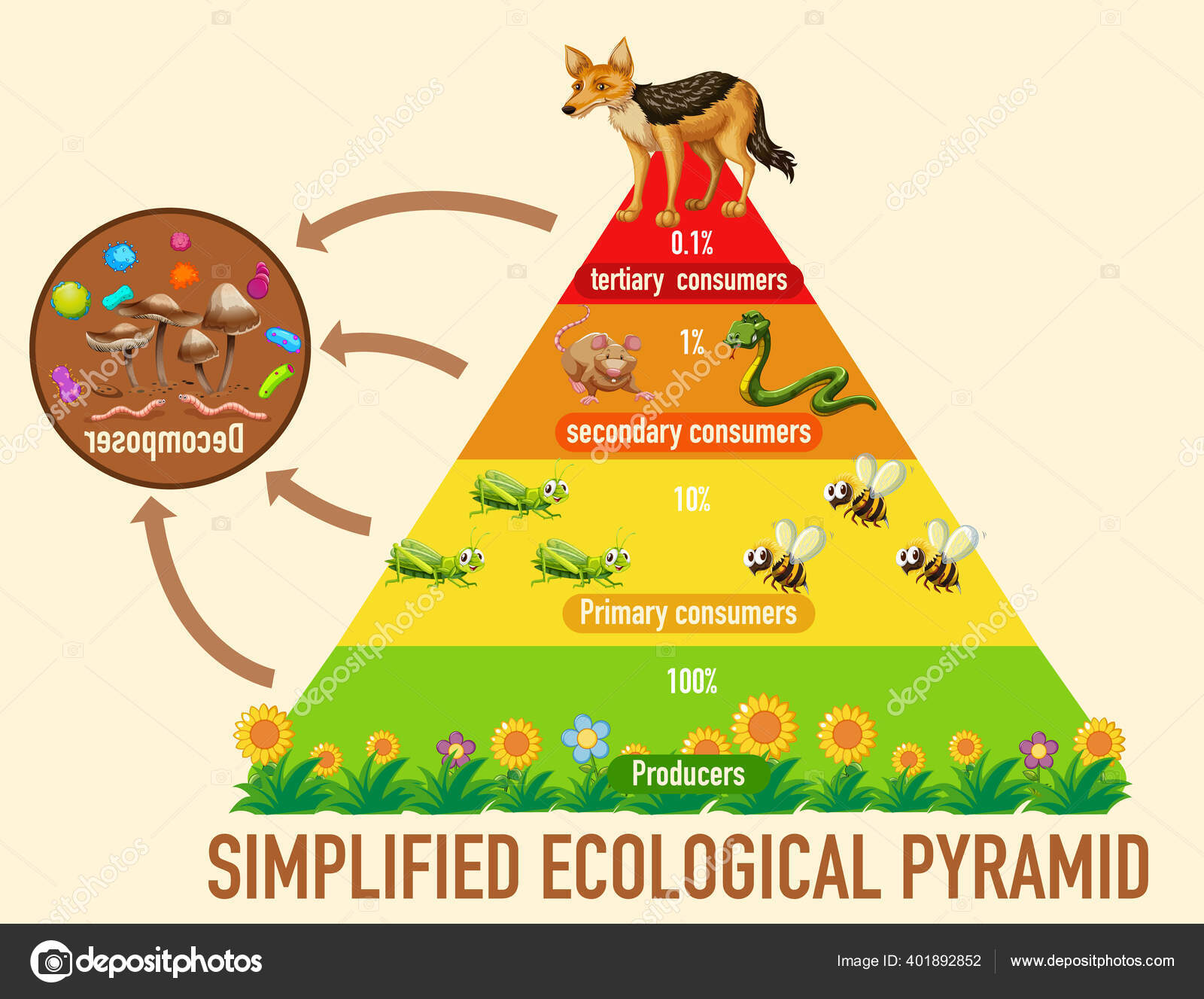 Decomposer

0.1%
tertiary consumers

1%
secondary consumers

10%
Primary consumers

100%
Producers

SIMPLIFIED ECOLOGICAL PYRAMID

depositphotos

Image ID: 401892852

www.depositphotos.com